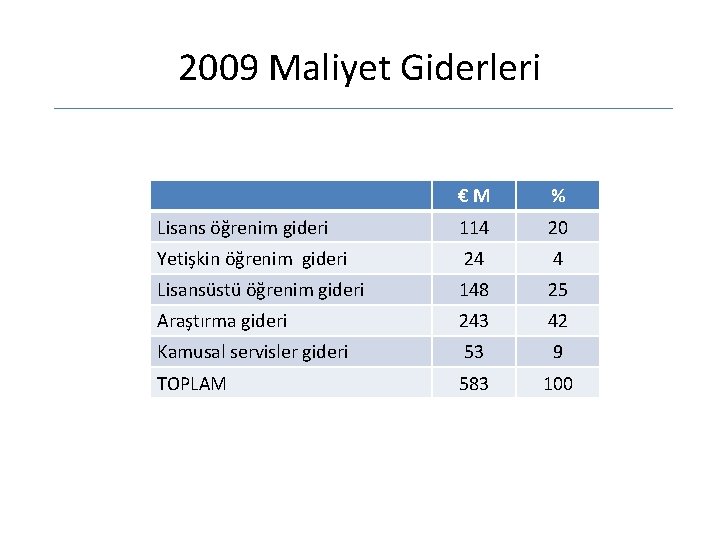 2009 Maliyet Giderleri

| | € M | % |
|---|---|---|
| Lisans öğrenim gideri | 114 | 20 |
| Yetişkin öğrenim gideri | 24 | 4 |
| Lisansüstü öğrenim gideri | 148 | 25 |
| Araştırma gideri | 243 | 42 |
| Kamusal servisler gideri | 53 | 9 |
| TOPLAM | 583 | 100 |